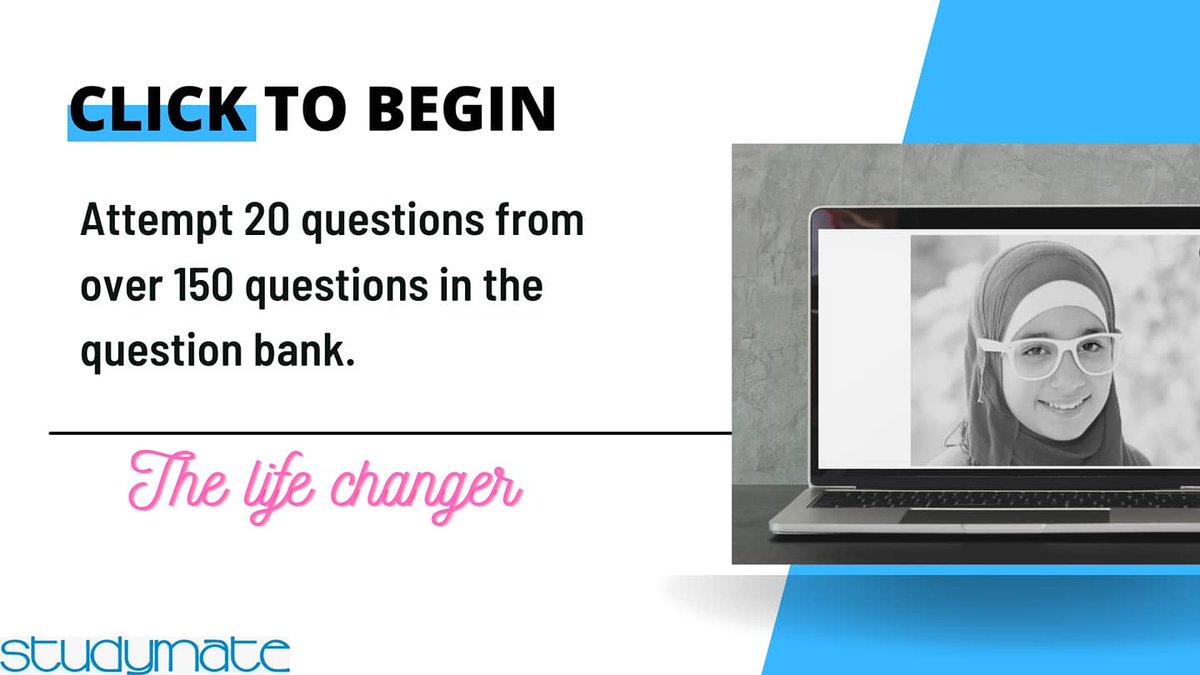 CLICK TO BEGIN

Attempt 20 questions from over 150 questions in the question bank.

The life changer

studymate